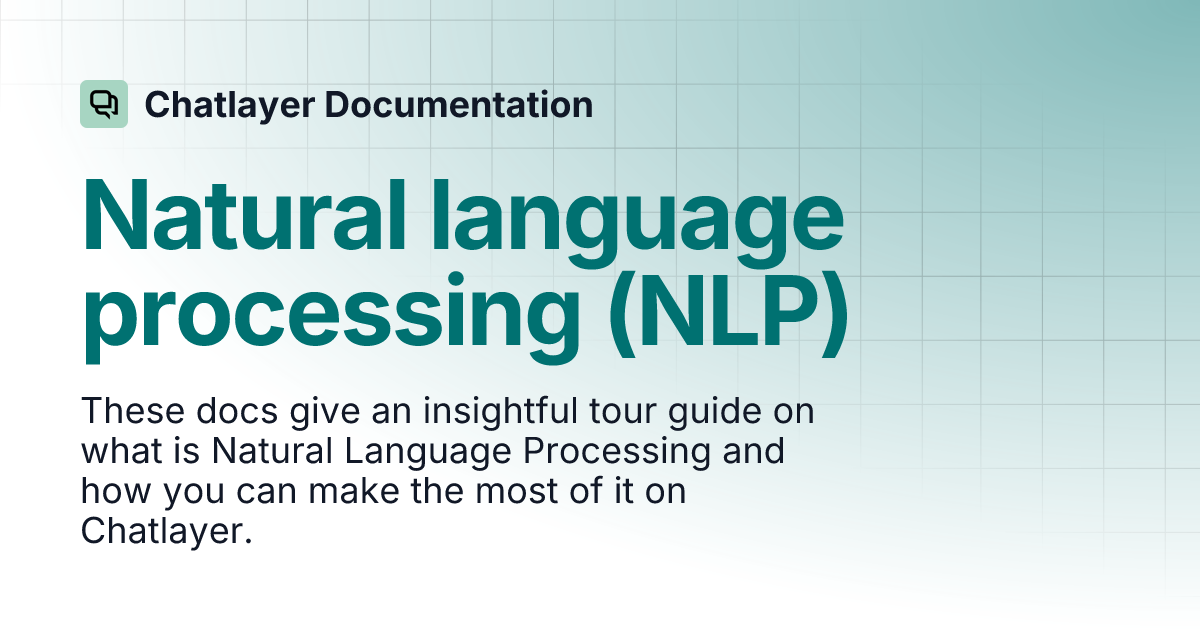 Chatlayer Documentation

Natural language processing (NLP)

These docs give an insightful tour guide on what is Natural Language Processing and how you can make the most of it on Chatlayer.